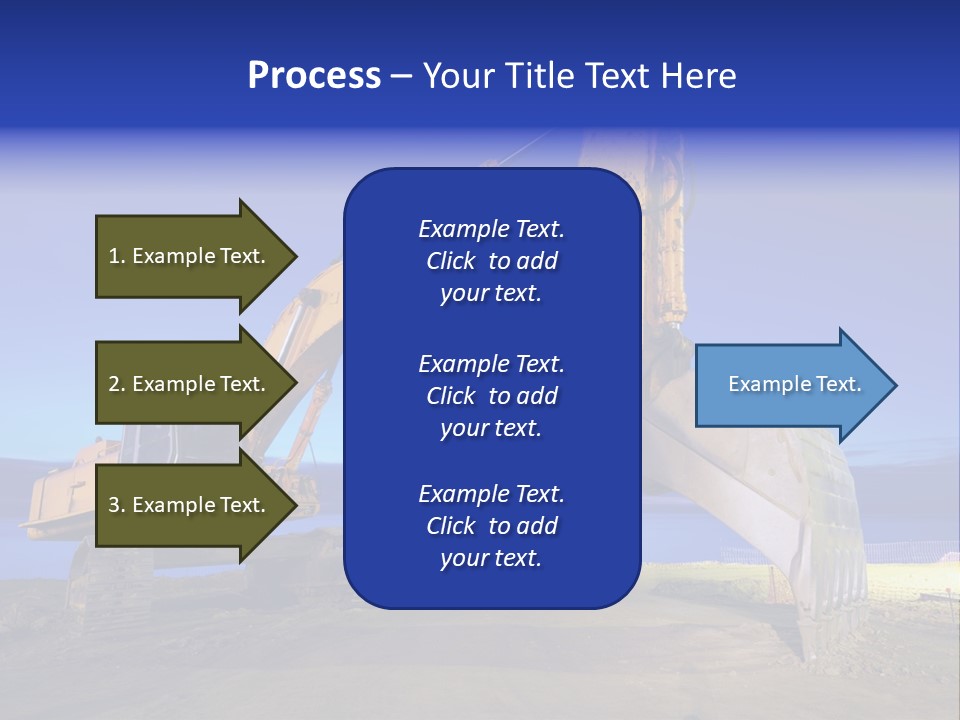 Process – Your Title Text Here

1. Example Text.

2. Example Text.

3. Example Text.

Example Text. Click to add your text.

Example Text. Click to add your text.

Example Text. Click to add your text.

Example Text.